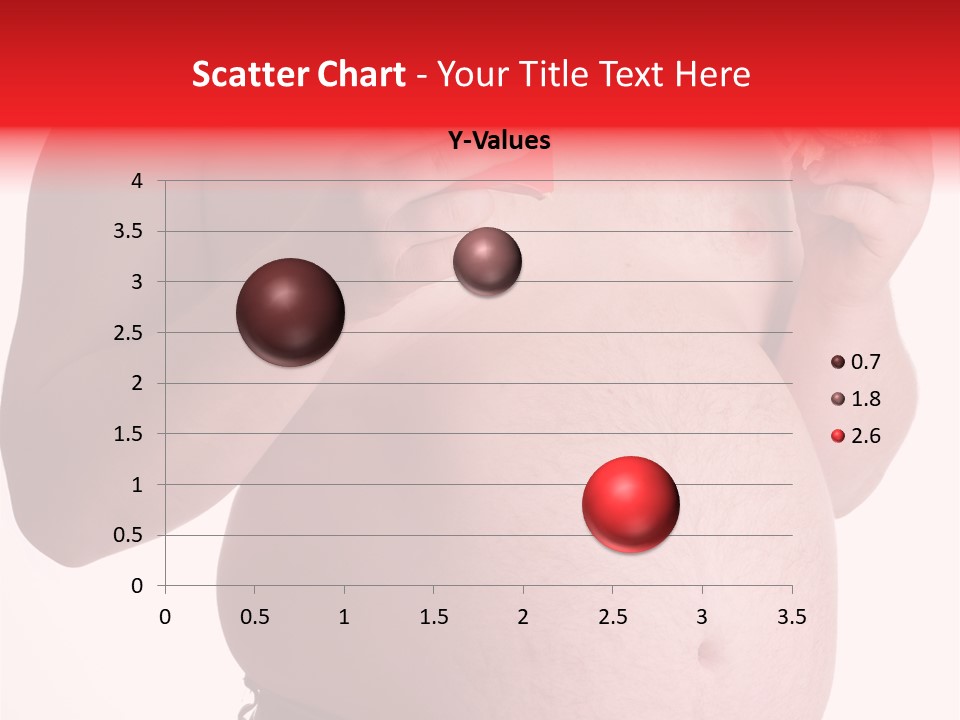 Scatter Chart - Your Title Text Here

Y-Values

4
3.5
3
2.5
2
1.5
1
0.5
0

0 0.5 1 1.5 2 2.5 3 3.5

0.7
1.8
2.6